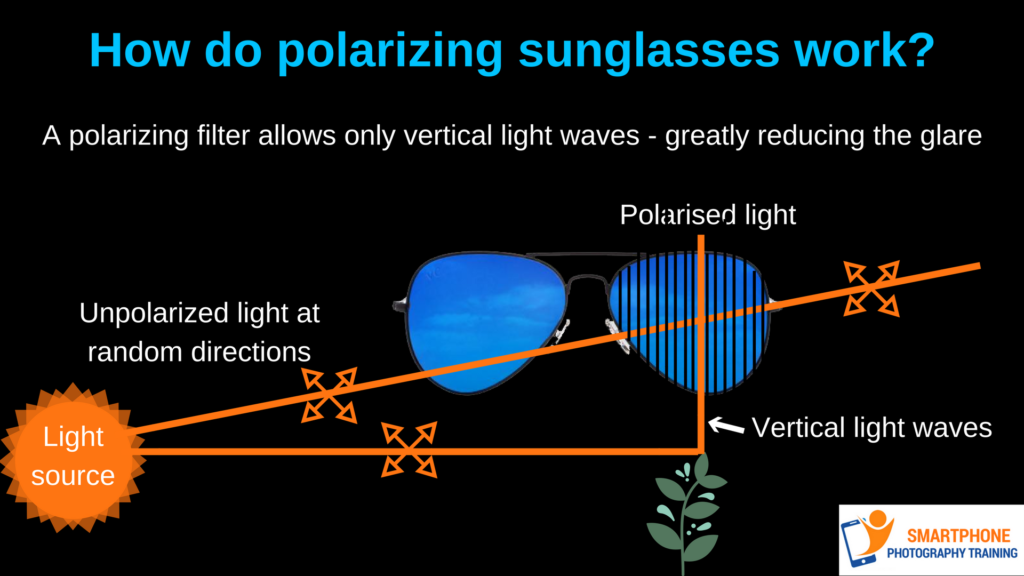 How do polarizing sunglasses work?

A polarizing filter allows only vertical light waves - greatly reducing the glare

Polarised light

Unpolarized light at random directions

Light source

Vertical light waves

SMARTPHONE PHOTOGRAPHY TRAINING